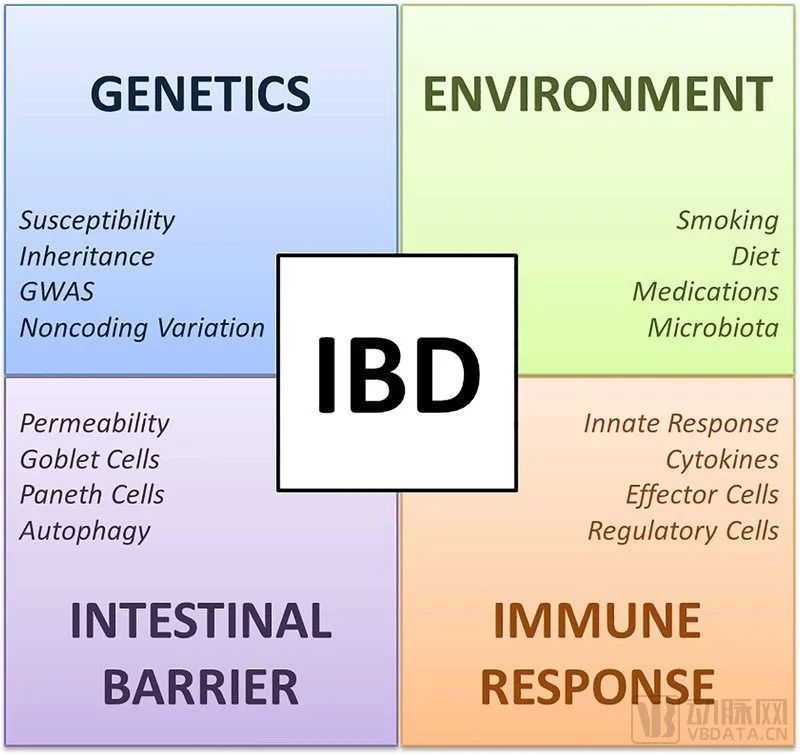 GENETICS

Susceptibility
Inheritance
GWAS
Noncoding Variation

ENVIRONMENT

Smoking
Diet
Medications
Microbiota

IBD

Permeability
Goblet Cells
Paneth Cells
Autophagy

INTESTINAL BARRIER

Innate Response
Cytokines
Effector Cells
Regulatory Cells

IMMUNE RESPONSE

动脉网
VBDATA.CN